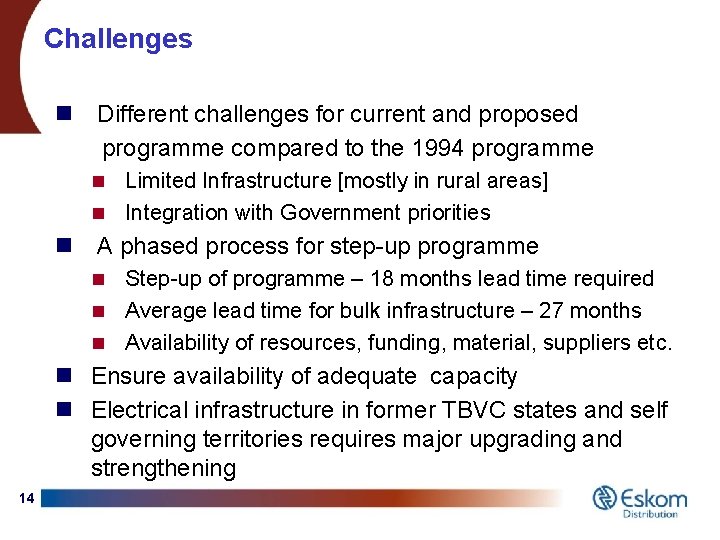 Challenges

Different challenges for current and proposed programme compared to the 1994 programme

Limited Infrastructure [mostly in rural areas]

Integration with Government priorities

A phased process for step-up programme

Step-up of programme – 18 months lead time required

Average lead time for bulk infrastructure – 27 months

Availability of resources, funding, material, suppliers etc.

Ensure availability of adequate capacity

Electrical infrastructure in former TBVC states and self governing territories requires major upgrading and strengthening

14

Eskom
Distribution